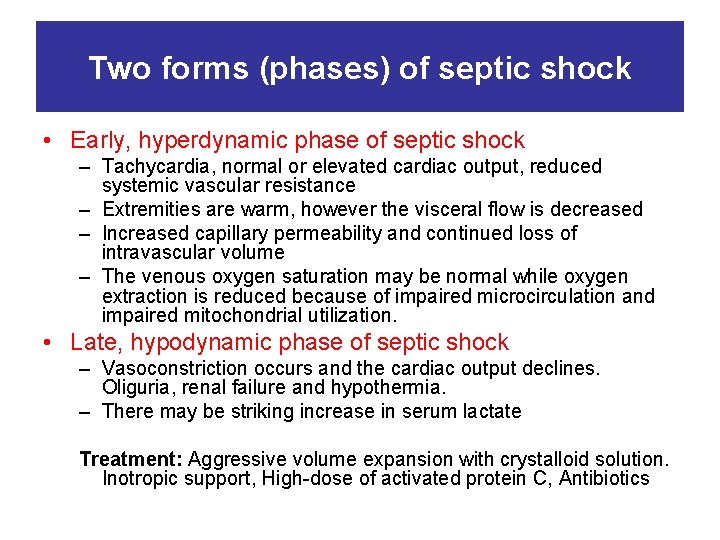 Two forms (phases) of septic shock

• Early, hyperdynamic phase of septic shock
– Tachycardia, normal or elevated cardiac output, reduced systemic vascular resistance
– Extremities are warm, however the visceral flow is decreased
– Increased capillary permeability and continued loss of intravascular volume
– The venous oxygen saturation may be normal while oxygen extraction is reduced because of impaired microcirculation and impaired mitochondrial utilization.

• Late, hypodynamic phase of septic shock
– Vasoconstriction occurs and the cardiac output declines. Oliguria, renal failure and hypothermia.
– There may be striking increase in serum lactate

Treatment: Aggressive volume expansion with crystalloid solution. Inotropic support, High-dose of activated protein C, Antibiotics